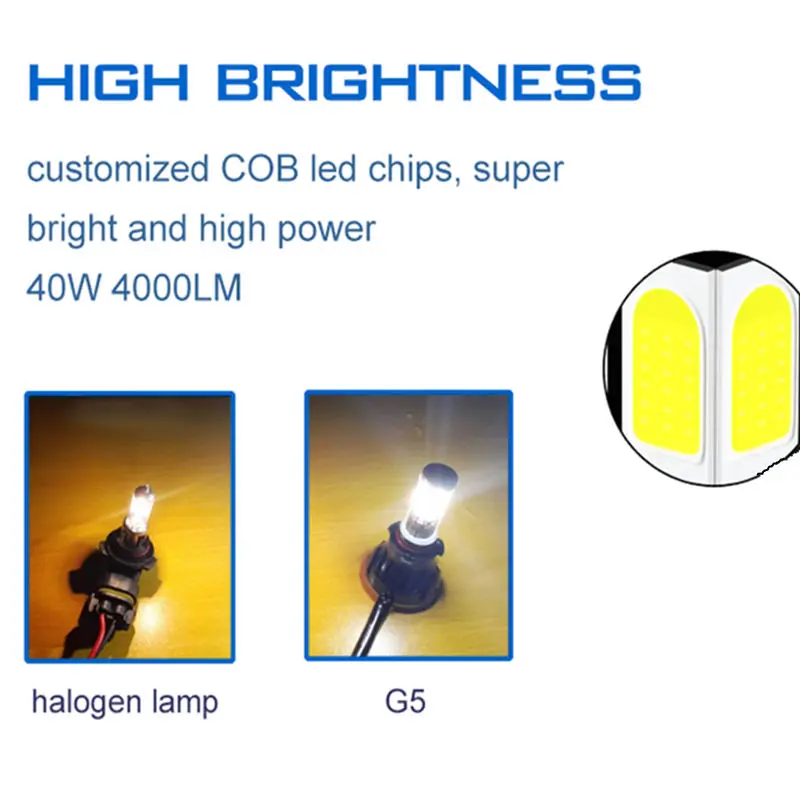 HIGH BRIGHTNESS

customized COB led chips, super bright and high power

40W 4000LM

halogen lamp

G5